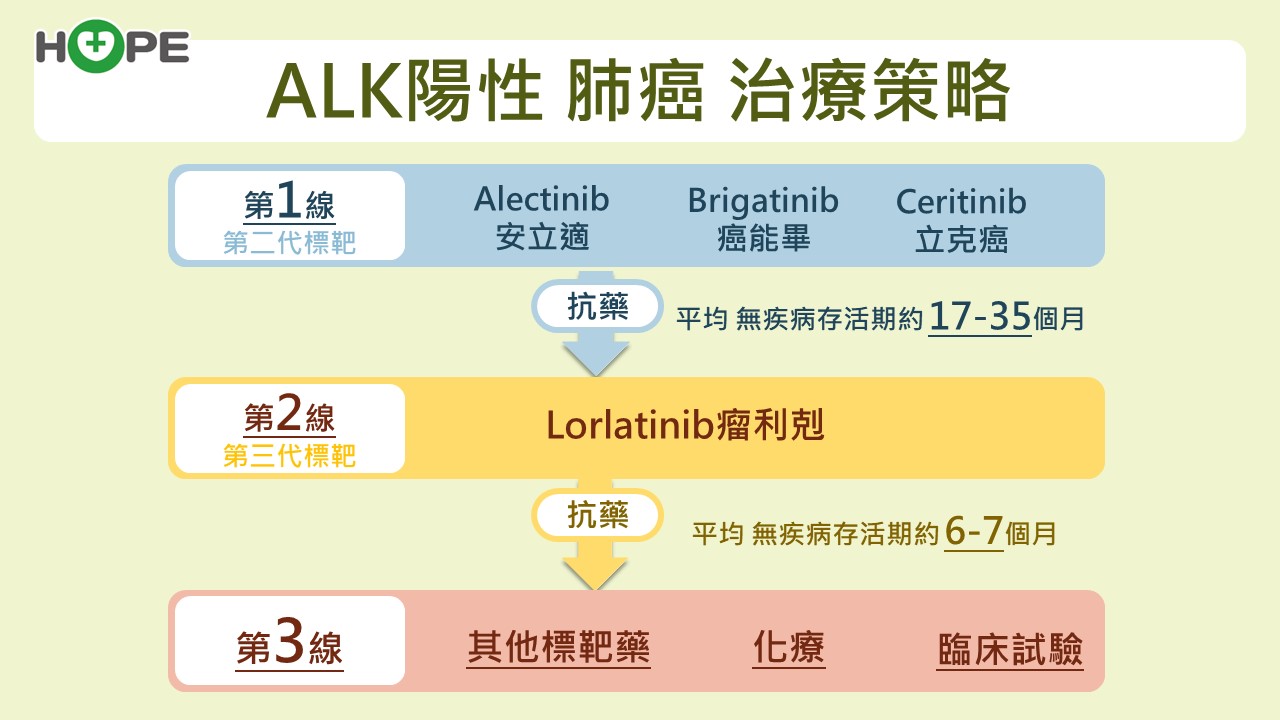 HOPE

ALK陽性 肺癌 治療策略

第1線
第二代標靶

Alectinib
安立適

Brigatinib
癌能畢

Ceritinib
立克癌

抗藥

平均 無疾病存活期約 17-35個月

第2線
第三代標靶

Lorlatinib瘤利剋

抗藥

平均 無疾病存活期約 6-7個月

第3線

其他標靶藥

化療

臨床試驗